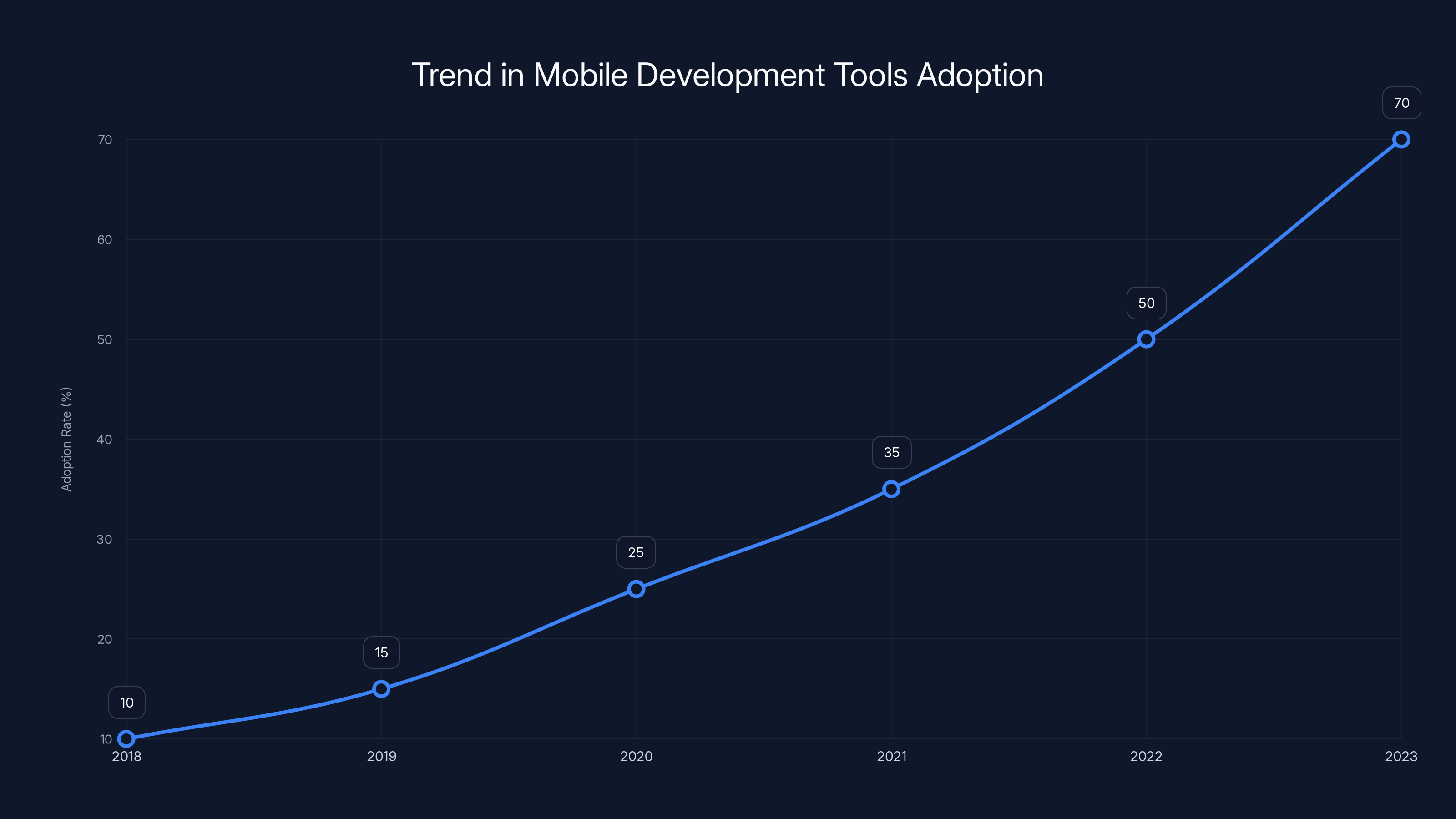 Trend in Mobile Development Tools Adoption

Adoption Rate (%)

70
60
50
40
30
20
10

10
15
25
35
50
70

2018
2019
2020
2021
2022
2023